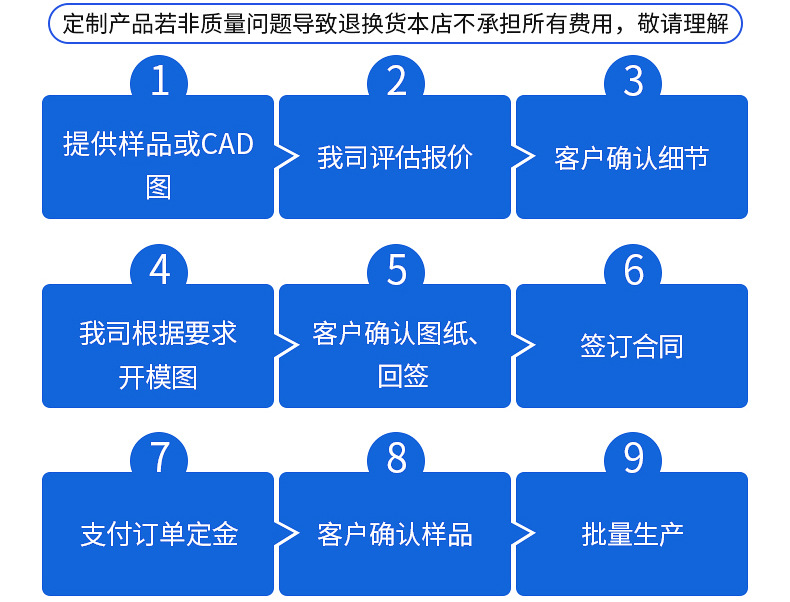 定制产品若非质量问题导致退换货本店不承担所有费用，敬请理解

1
提供样品或CAD图

2
我司评估报价

3
客户确认细节

4
我司根据要求开模图

5
客户确认图纸、回签

6
签订合同

7
支付订单定金

8
客户确认样品

9
批量生产